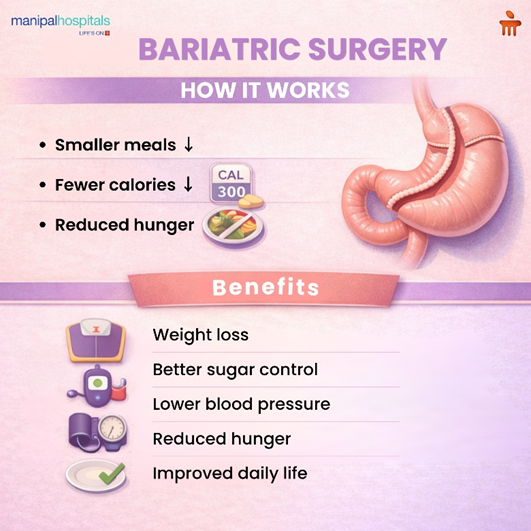 manipalhospitals
LIFE'S ON

BARIATRIC SURGERY

HOW IT WORKS

• Smaller meals ↓

• Fewer calories ↓

CAL
300

• Reduced hunger

Benefits

Weight loss

Better sugar control

Lower blood pressure

Reduced hunger

Improved daily life